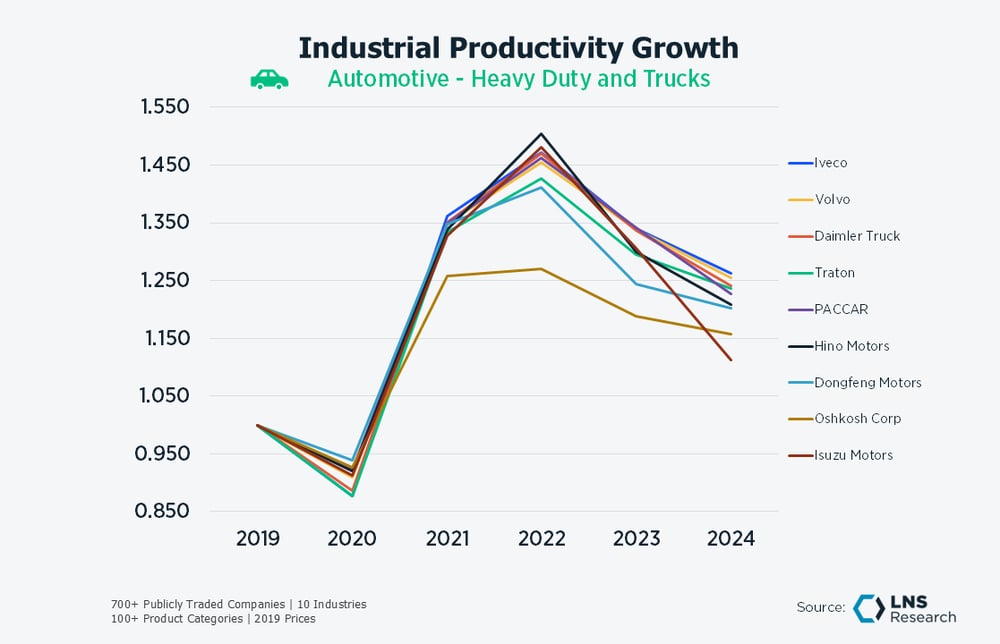 Industrial Productivity Growth
Automotive - Heavy Duty and Trucks

1.550
1.450
1.350
1.250
1.150
1.050
0.950
0.850

2019 2020 2021 2022 2023 2024

Iveco
Volvo
Daimler Truck
Traton
PACCAR
Hino Motors
Dongfeng Motors
Oshkosh Corp
Isuzu Motors

700+ Publicly Traded Companies | 10 Industries
100+ Product Categories | 2019 Prices

Source: LNS Research